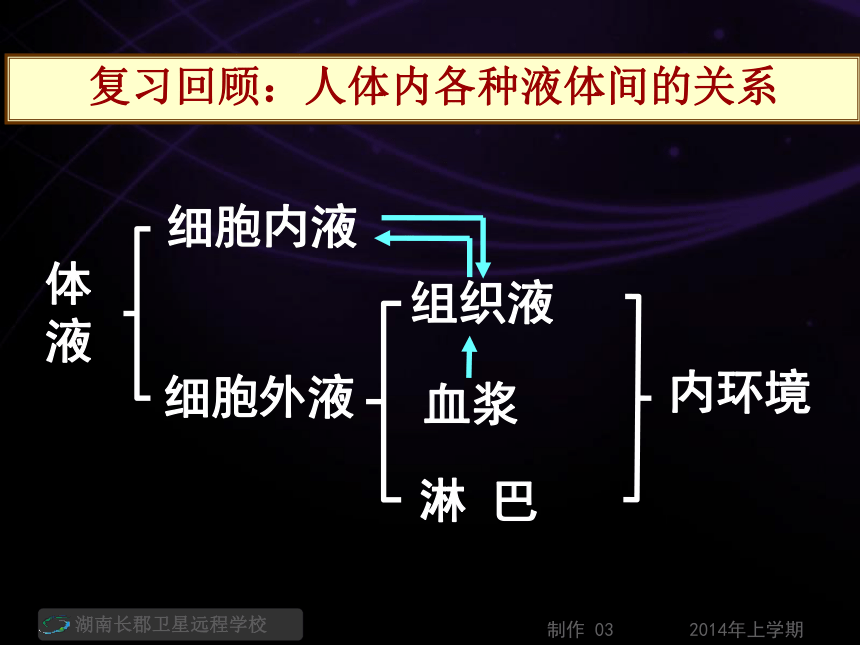 复习回顾：人体内各种液体间的关系

体液

细胞内液

细胞外液

组织液

血浆

淋 巴

内环境

湖南长郡卫星远程学校

制作 03

2014年上学期